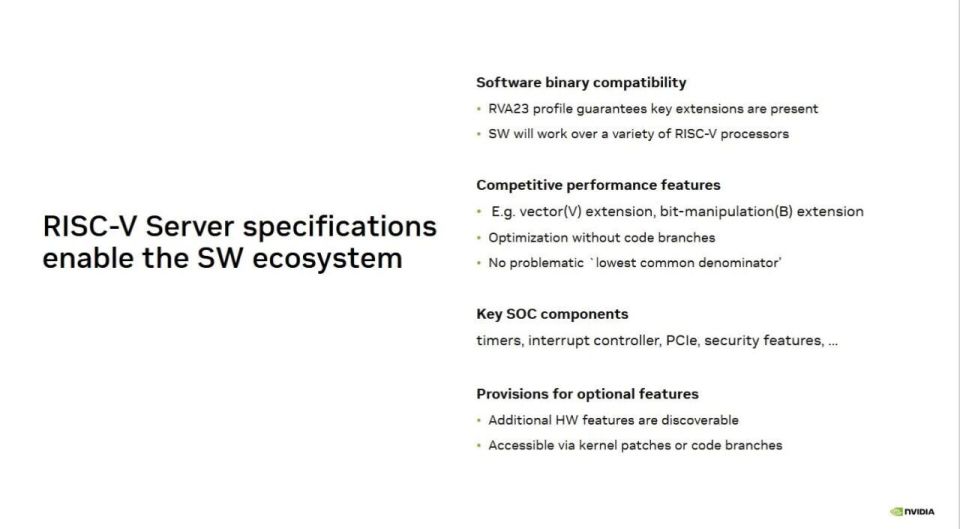 RISC-V Server specifications enable the SW ecosystem

Software binary compatibility

• RVA23 profile guarantees key extensions are present
• SW will work over a variety of RISC-V processors

Competitive performance features

• E.g. vector(V) extension, bit-manipulation(B) extension
• Optimization without code branches
• No problematic `lowest common denominator'

Key SOC components

timers, interrupt controller, PCIe, security features, ...

Provisions for optional features

• Additional HW features are discoverable
• Accessible via kernel patches or code branches

NVIDIA